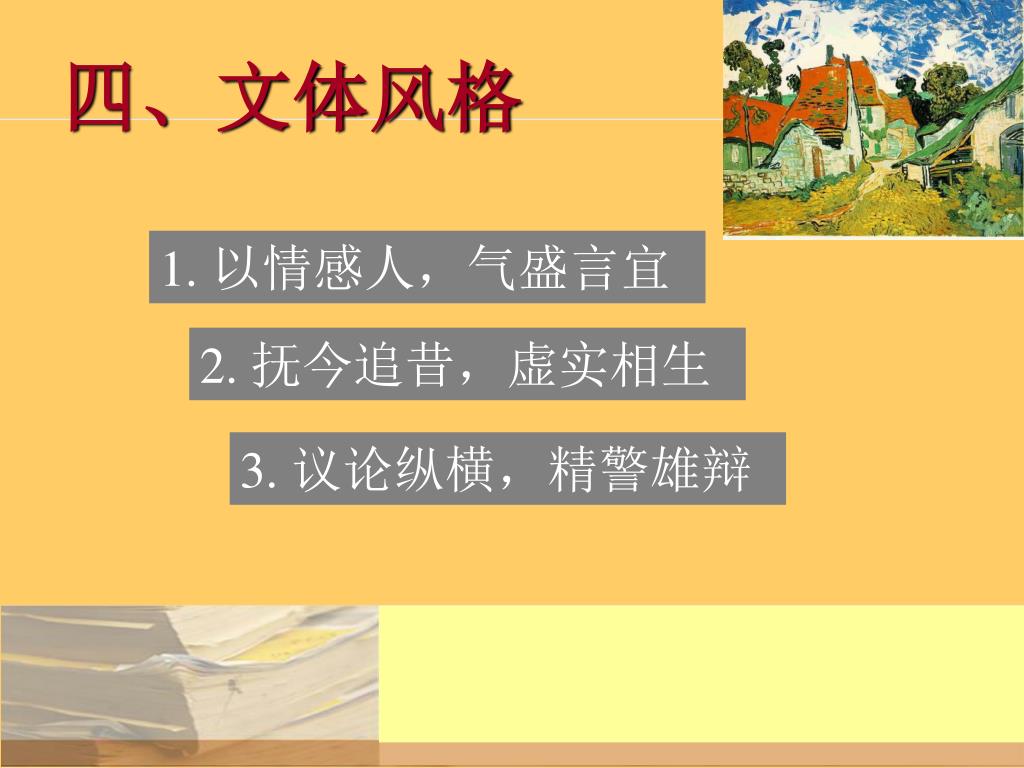 四、文体风格

1. 以情感人，气盛言宜

2. 抚今追昔，虚实相生

3. 议论纵横，精警雄辩